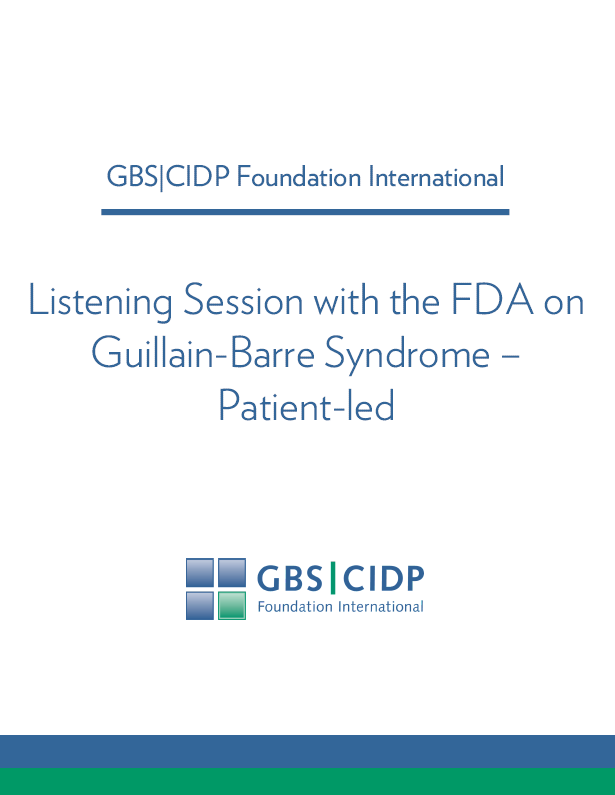 GBS|CIDP Foundation International

Listening Session with the FDA on Guillain-Barre Syndrome – Patient-led

GBS|CIDP
Foundation International